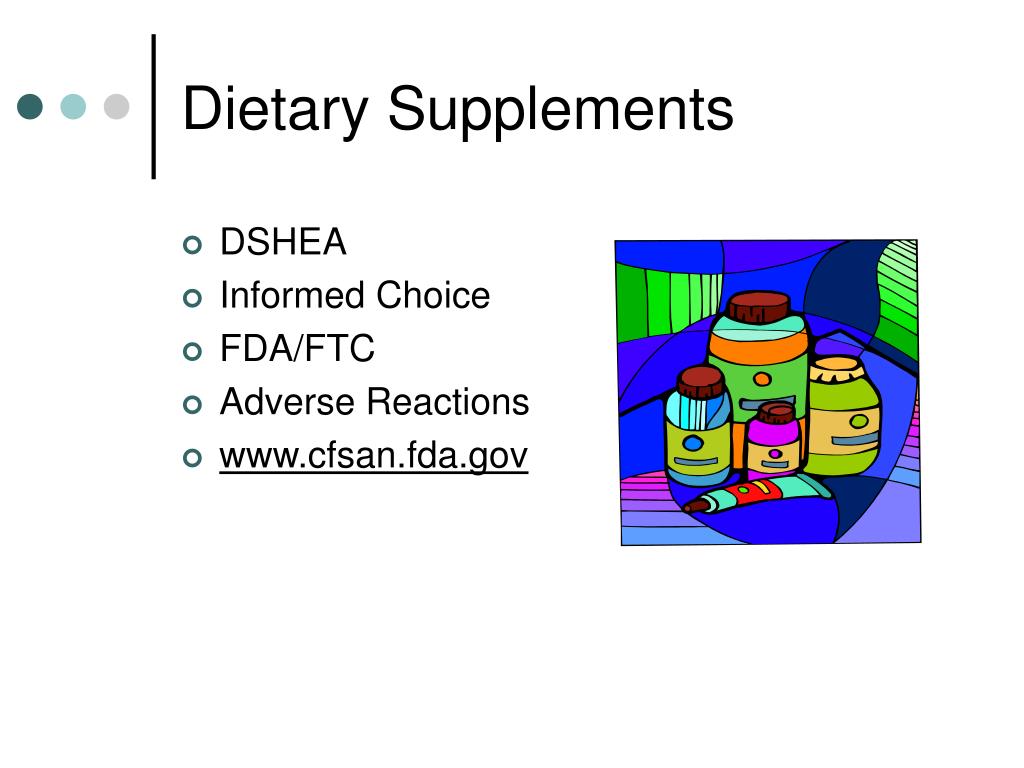 Dietary Supplements

DSHEA
Informed Choice
FDA/FTC
Adverse Reactions
www.cfsan.fda.gov